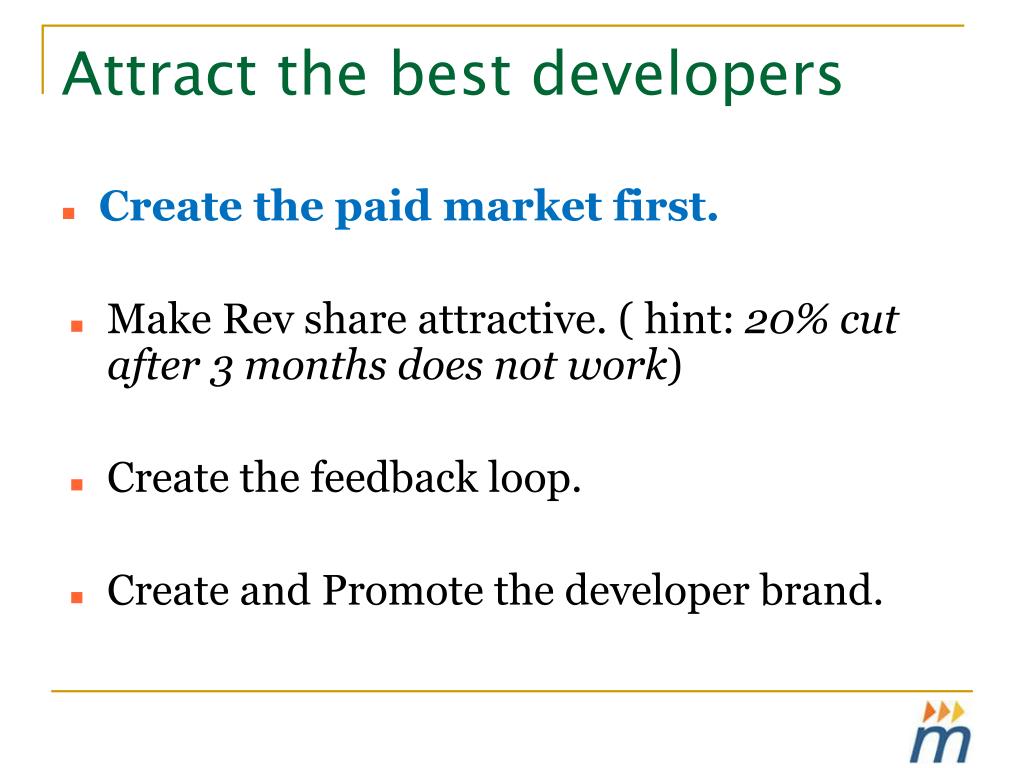 Attract the best developers

Create the paid market first.

Make Rev share attractive. ( hint: 20% cut after 3 months does not work)

Create the feedback loop.

Create and Promote the developer brand.

m